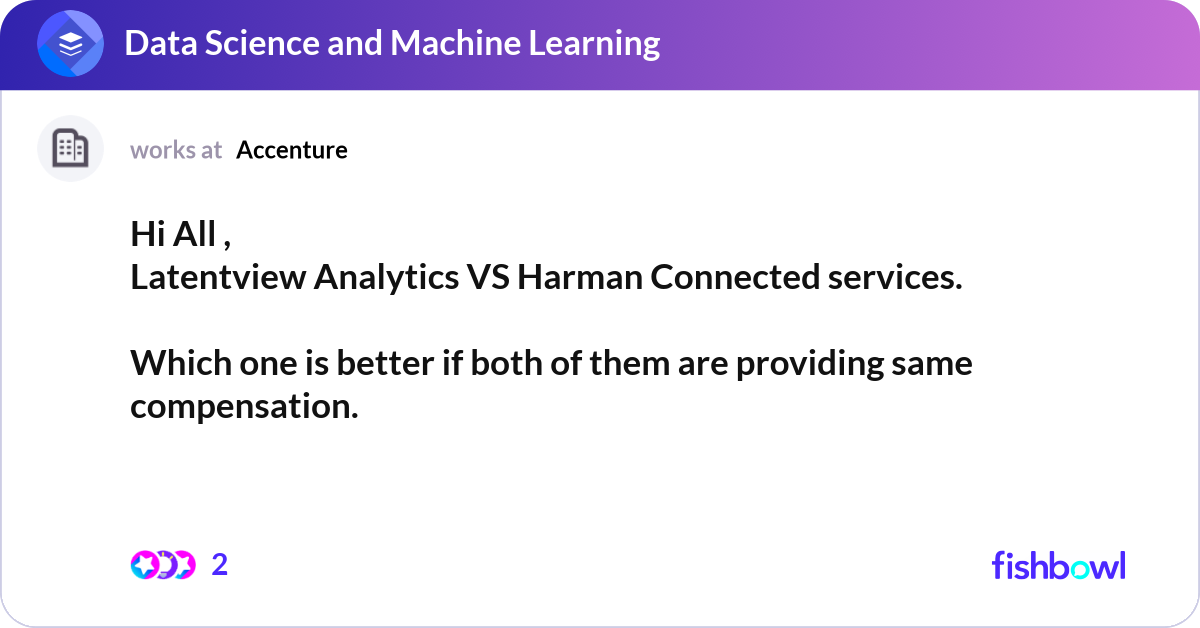 Data Science and Machine Learning

works at Accenture

Hi All ,
Latentview Analytics VS Harman Connected services.

Which one is better if both of them are providing same compensation.

2

fishbowl